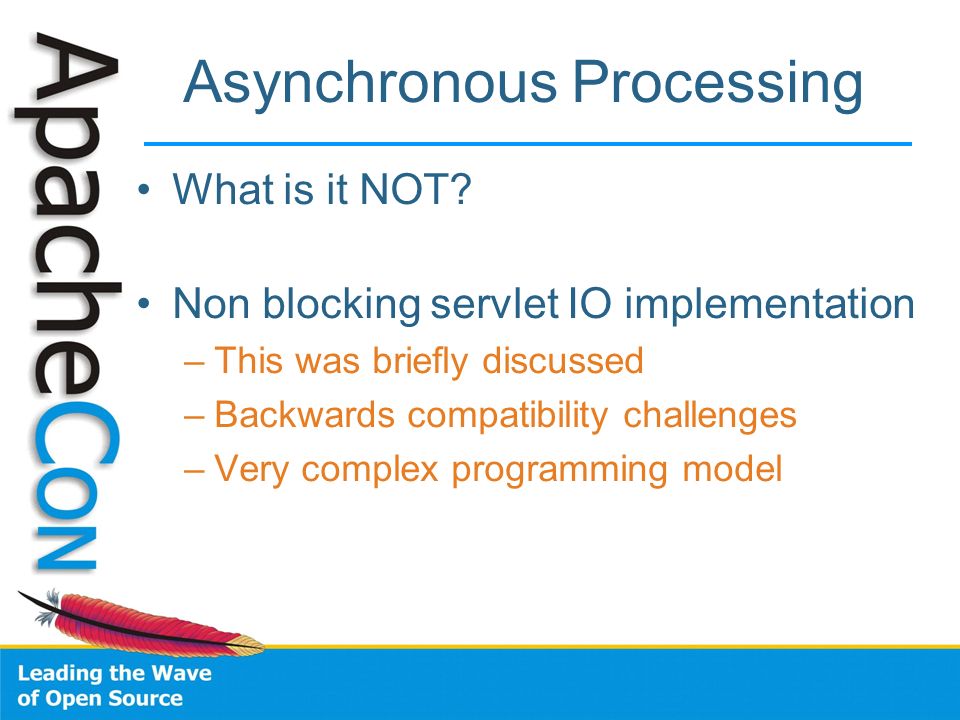 ApacheCon

Asynchronous Processing

• What is it NOT?

• Non blocking servlet IO implementation
– This was briefly discussed
– Backwards compatibility challenges
– Very complex programming model

Leading the Wave of Open Source